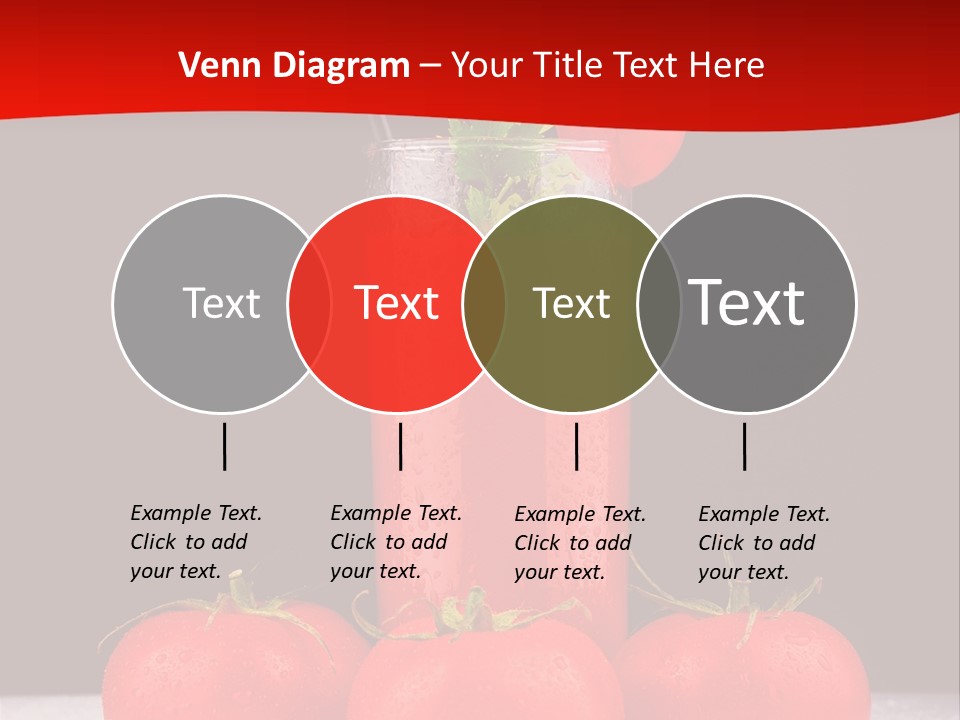 Venn Diagram – Your Title Text Here

Text

Text

Text

Text

Example Text. Click to add your text.

Example Text. Click to add your text.

Example Text. Click to add your text.

Example Text. Click to add your text.